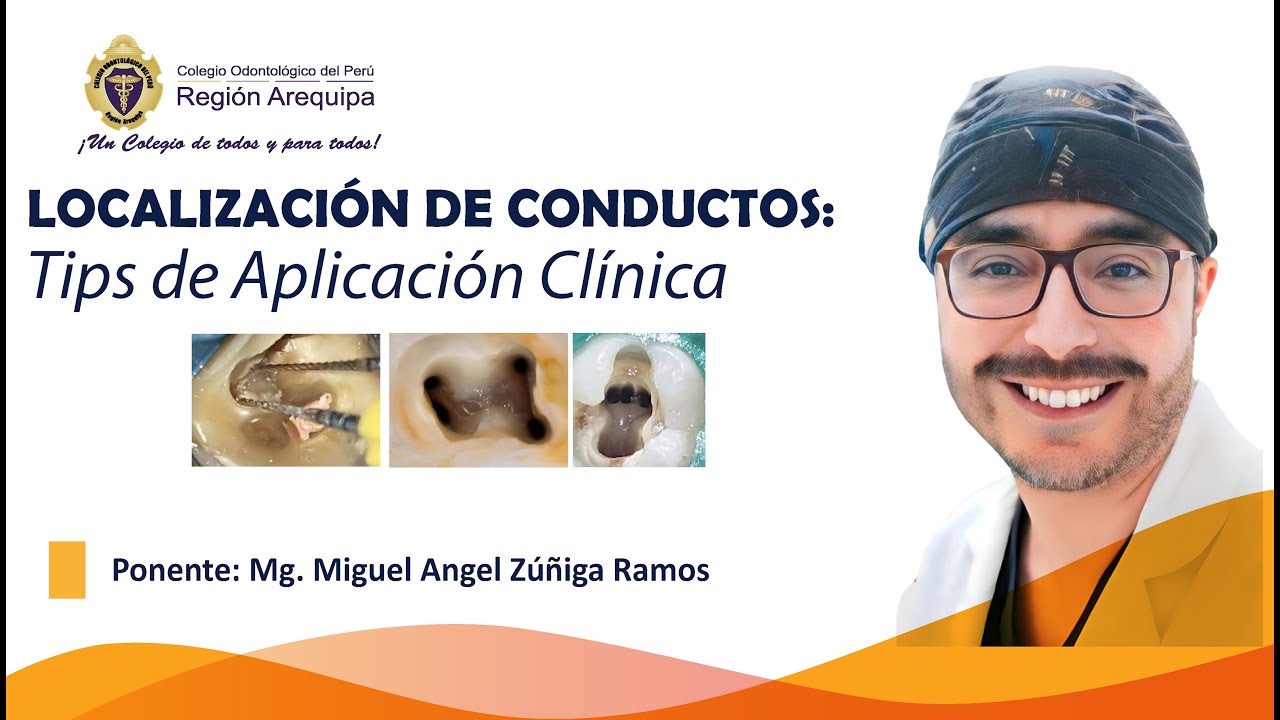 COLEGIO ODONTOLÓGICO DEL PERÚ
Región Arequipa

Colegio Odontológico del Perú
Región Arequipa
¡Un Colegio de todos y para todos!

LOCALIZACIÓN DE CONDUCTOS:
Tips de Aplicación Clínica

Ponente: Mg. Miguel Angel Zúñiga Ramos